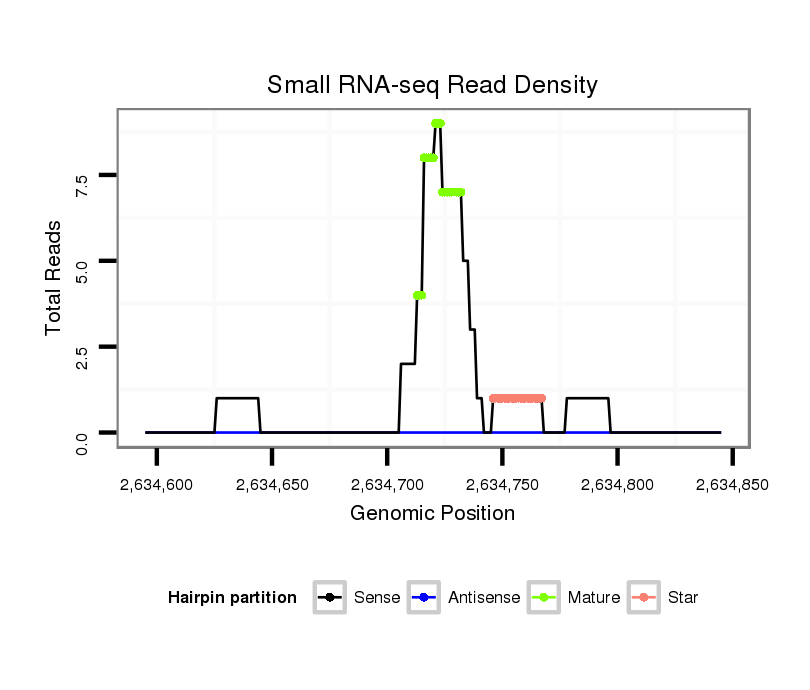 Small RNA-seq Read Density

Total Reads

7.5
5.0
2.5
0.0

2,634,600
2,634,650
2,634,700
2,634,750
2,634,800
2,634,850

Genomic Position

Hairpin partition
Sense
Antisense
Mature
Star